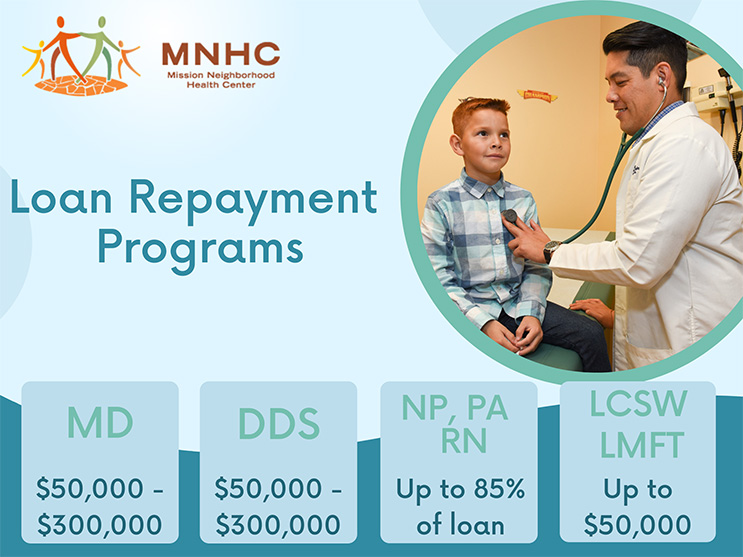 MNHC
Mission Neighborhood Health Center

Loan Repayment Programs

MD
\$50,000 - \$300,000

DDS
\$50,000 - \$300,000

NP, PA RN
Up to 85% of loan

LCSW LMFT
Up to \$50,000